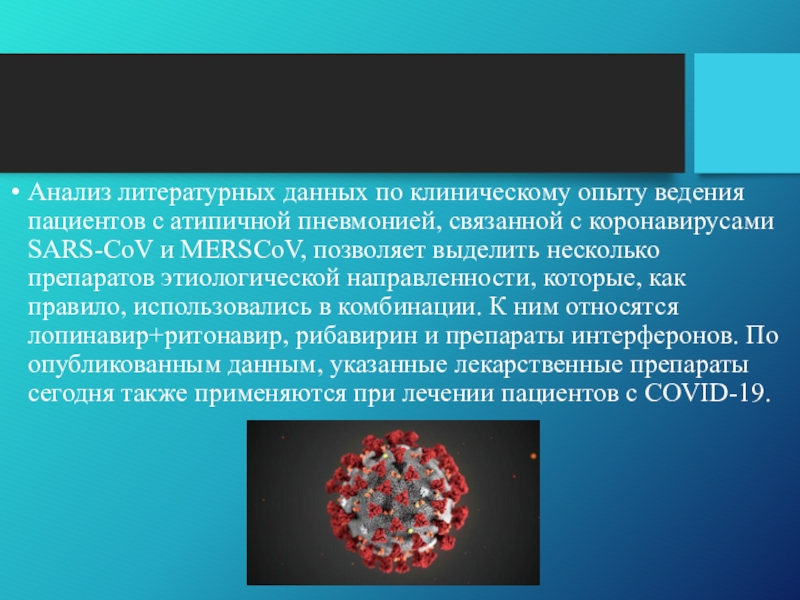 • Анализ литературных данных по клиническому опыту ведения пациентов с атипичной пневмонией, связанной с коронавирусами SARS-CoV и MERSCoV, позволяет выделить несколько препаратов этиологической направленности, которые, как правило, использовались в комбинации. К ним относятся лопинавир+ритонавир, рибавирин и препараты интерферонов. По опубликованным данным, указанные лекарственные препараты сегодня также применяются при лечении пациентов с COVID-19.